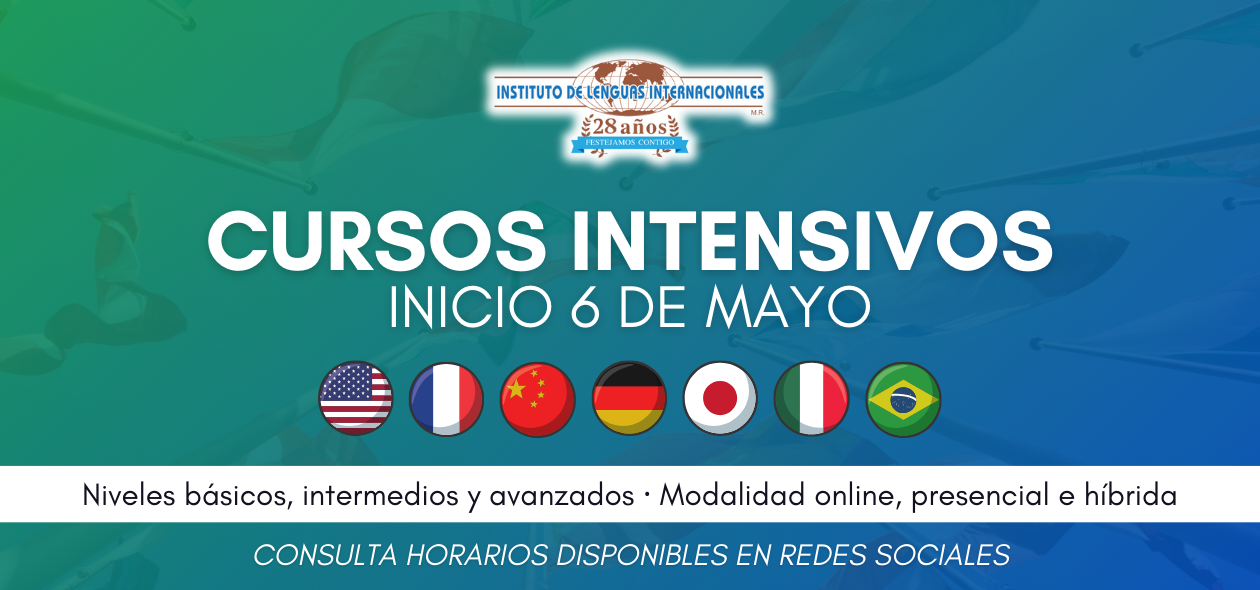 INSTITUTO DE LENGUAS INTERNACIONALES
M.R.
28 años
FESTEJAMOS CONTIGO

CURSOS INTENSIVOS
INICIO 6 DE MAYO

Niveles básicos, intermedios y avanzados · Modalidad online, presencial e híbrida

CONSULTA HORARIOS DISPONIBLES EN REDES SOCIALES